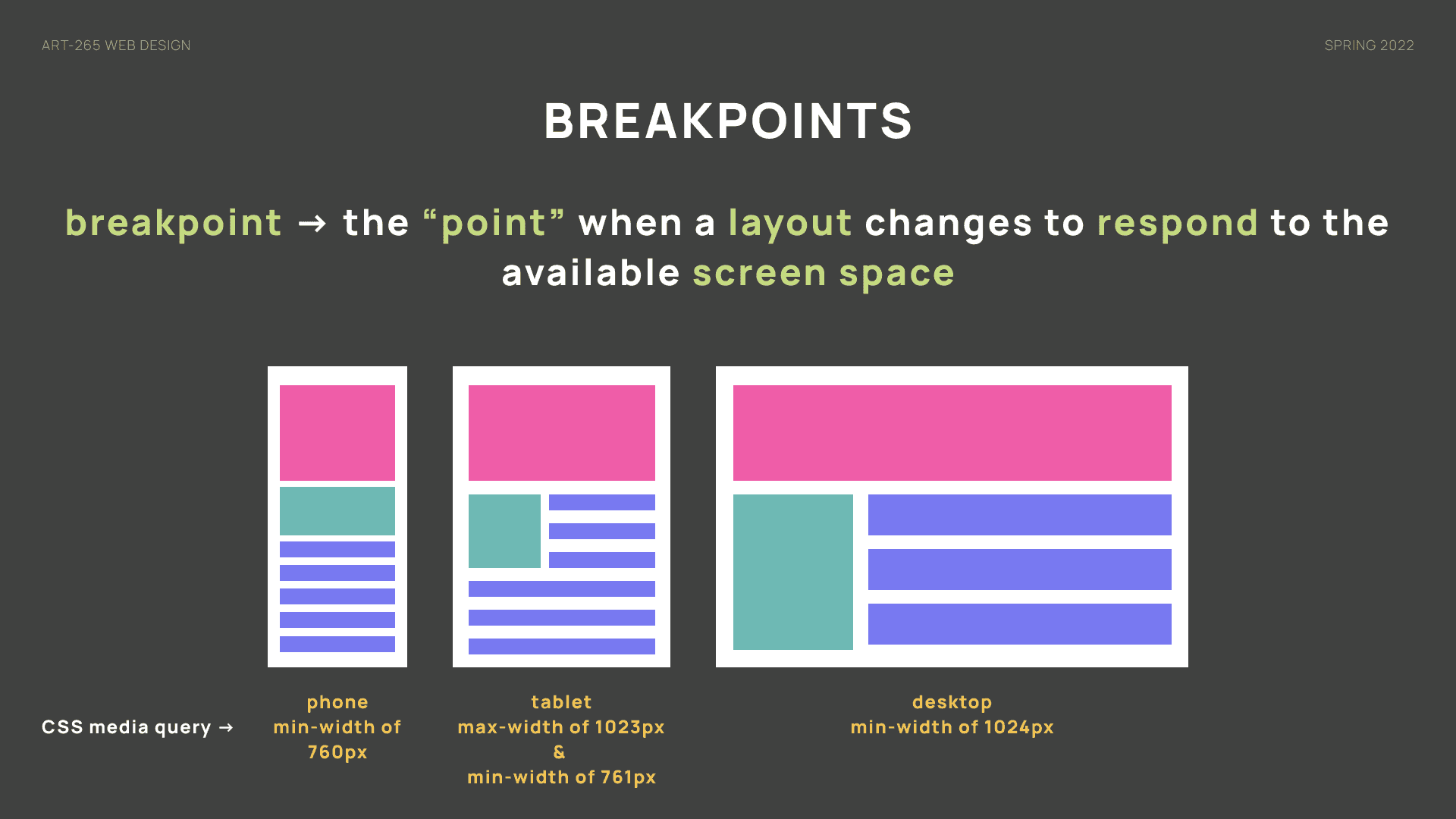 ART-265 WEB DESIGN

SPRING 2022

BREAKPOINTS

breakpoint → the “point” when a layout changes to respond to the available screen space

CSS media query →

phone
min-width of 760px

tablet
max-width of 1023px
&
min-width of 761px

desktop
min-width of 1024px